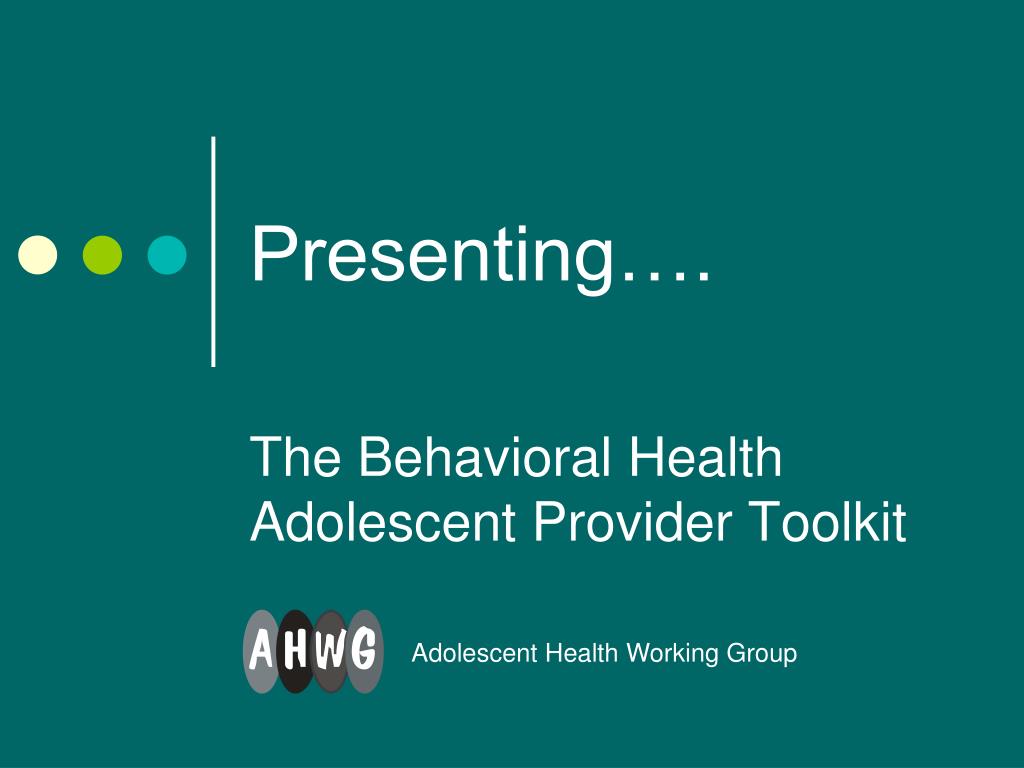 Presenting….

The Behavioral Health Adolescent Provider Toolkit

AHWG

Adolescent Health Working Group